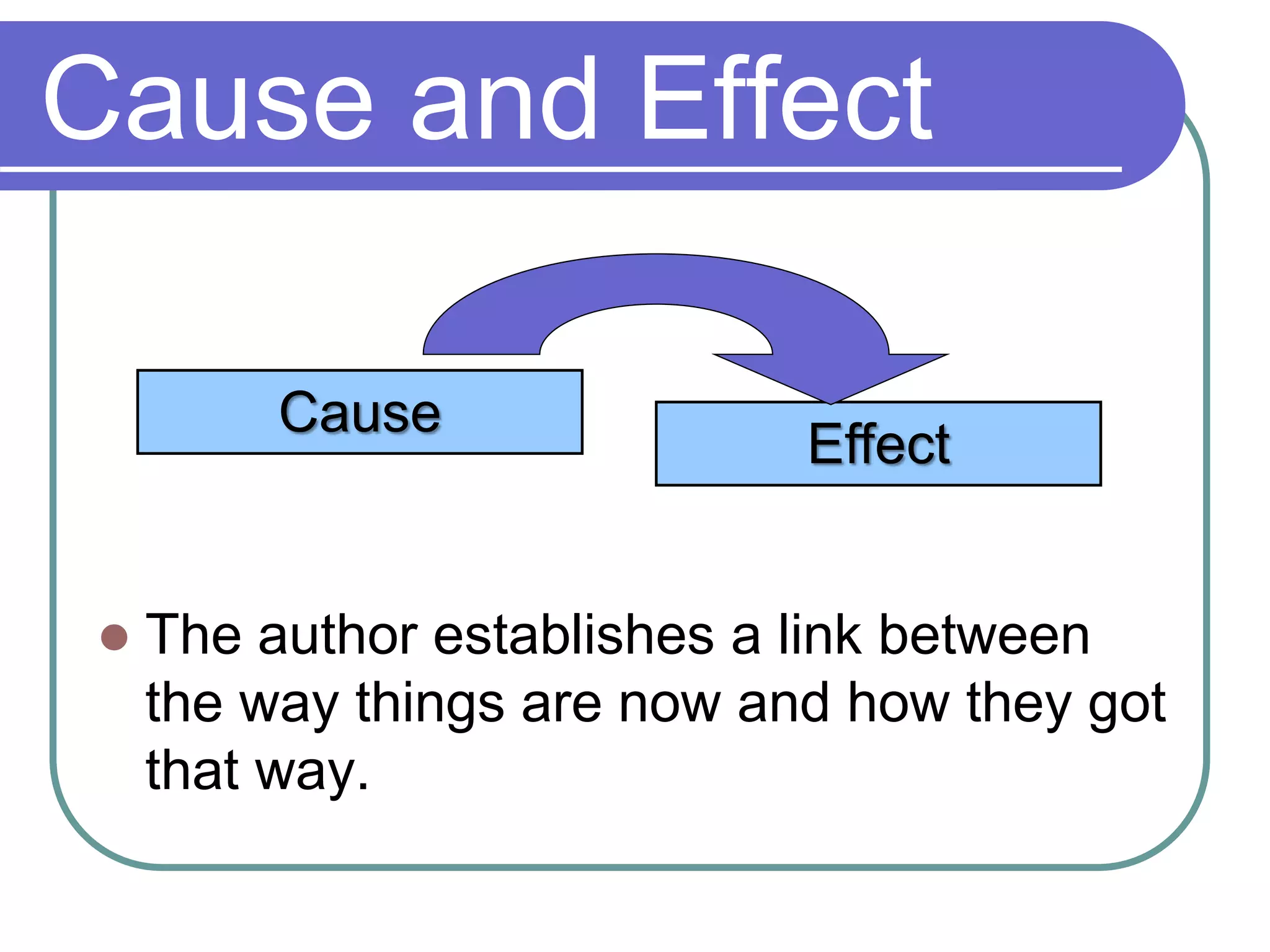 Cause and Effect

Cause

Effect

The author establishes a link between the way things are now and how they got that way.